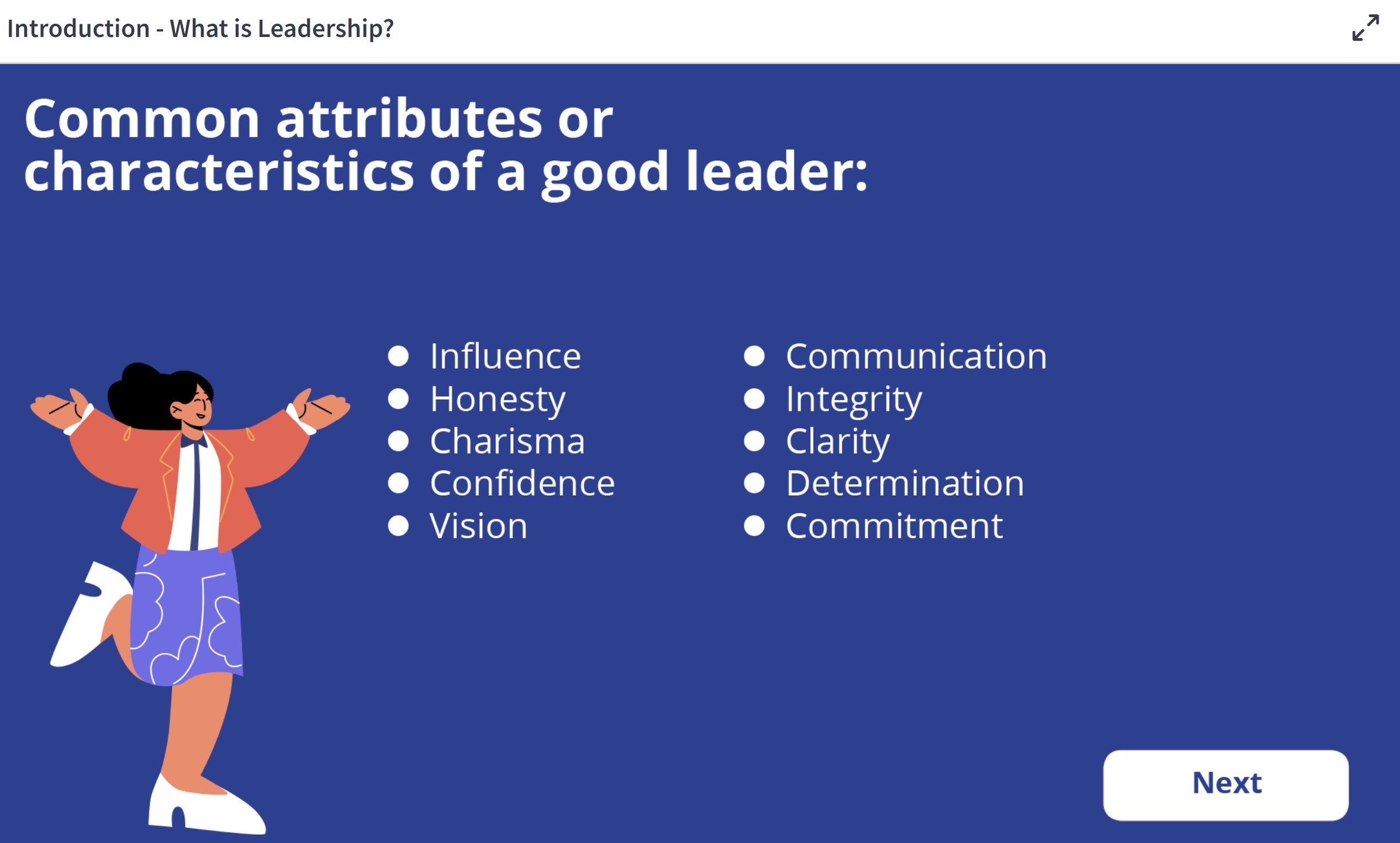 Introduction - What is Leadership?

Common attributes or characteristics of a good leader:

- Influence
- Honesty
- Charisma
- Confidence
- Vision

- Communication
- Integrity
- Clarity
- Determination
- Commitment

Next